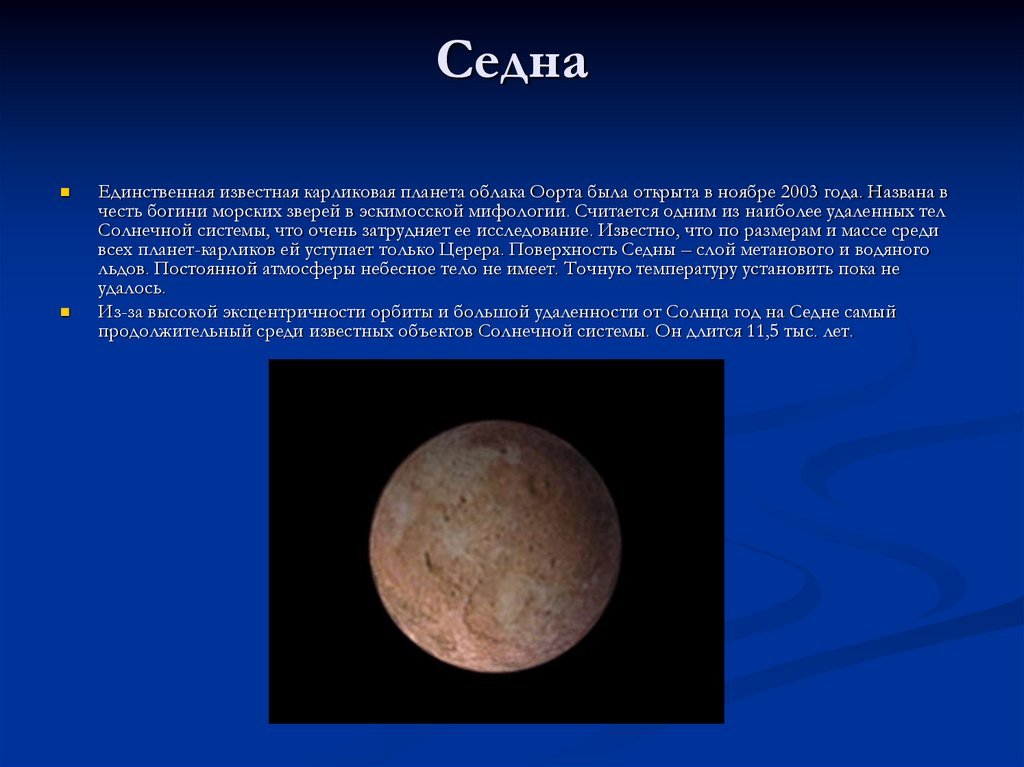 Седна

Единственная известная карликовая планета облака Оорта была открыта в ноябре 2003 года. Названа в честь богини морских зверей в эскимосской мифологии. Считается одним из наиболее удаленных тел Солнечной системы, что очень затрудняет ее исследование. Известно, что по размерам и массе среди всех планет-карликов ей уступает только Церера. Поверхность Седны – слой метанового и водяного льдов. Постоянной атмосферы небесное тело не имеет. Точную температуру установить пока не удалось.

Из-за высокой эксцентричности орбиты и большой удаленности от Солнца год на Седне самый продолжительный среди известных объектов Солнечной системы. Он длится 11,5 тыс. лет.